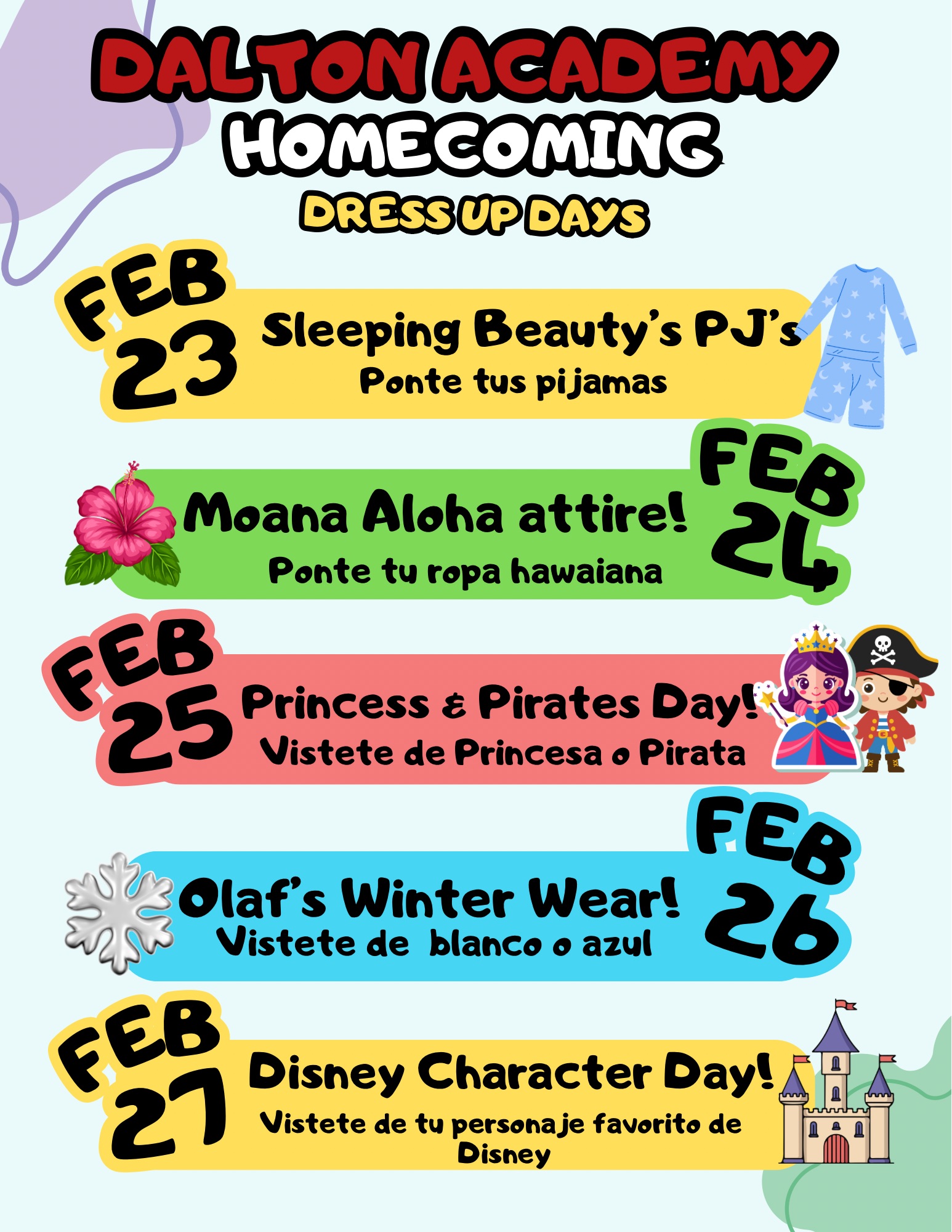 DALTON ACADEMY
HOMECOMING
DRESS UP DAYS

FEB 23
Sleeping Beauty's PJ's
Ponte tus pijamas

Moana Aloha attire!
Ponte tu ropa hawaiana
FEB 24

FEB 25
Princess & Pirates Day!
Vistete de Princesa o Pirata

Olaf's Winter Wear!
Vistete de blanco o azul
FEB 26

FEB 27
Disney Character Day!
Vistete de tu personaje favorito de Disney